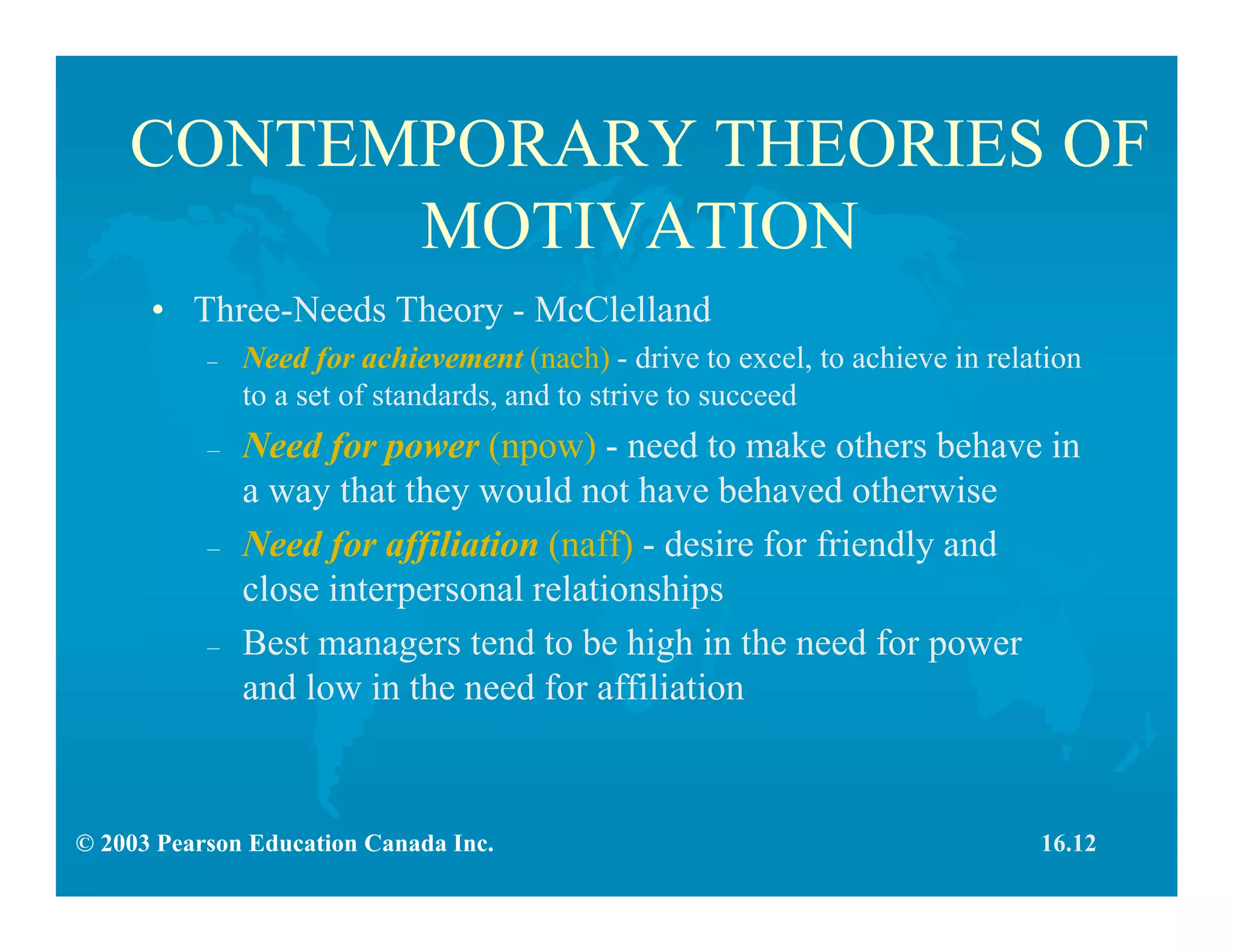 CONTEMPORARY THEORIES OF MOTIVATION

• Three-Needs Theory - McClelland

– Need for achievement (nach) - drive to excel, to achieve in relation to a set of standards, and to strive to succeed

– Need for power (npow) - need to make others behave in a way that they would not have behaved otherwise

– Need for affiliation (naff) - desire for friendly and close interpersonal relationships

– Best managers tend to be high in the need for power and low in the need for affiliation

© 2003 Pearson Education Canada Inc.

16.12